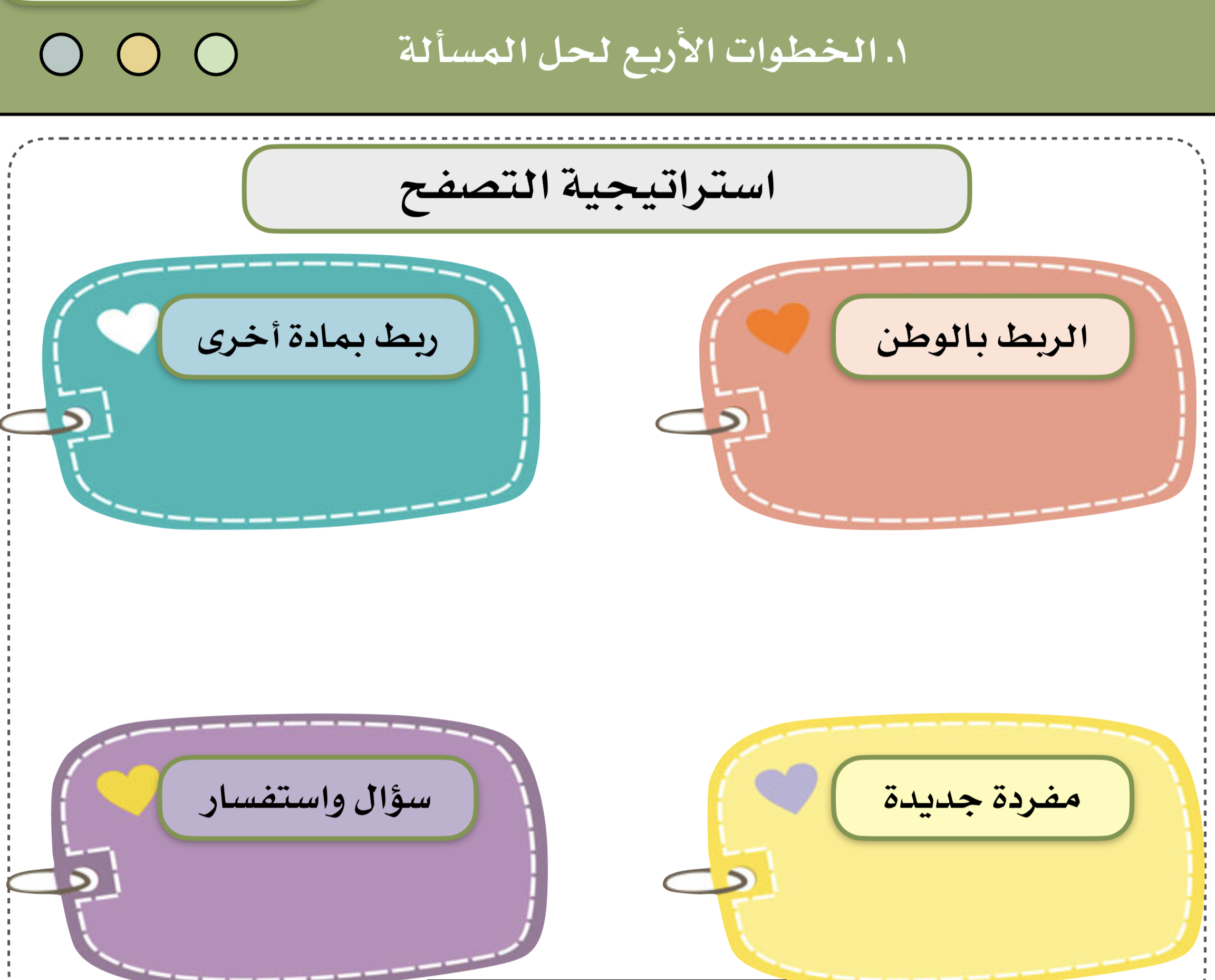 ١. الخطوات الأربع لحل المسألة

استراتيجية التصفح

الربط بالوطن

ربط بمادة أخرى

مفردة جديدة

سؤال واستفسار